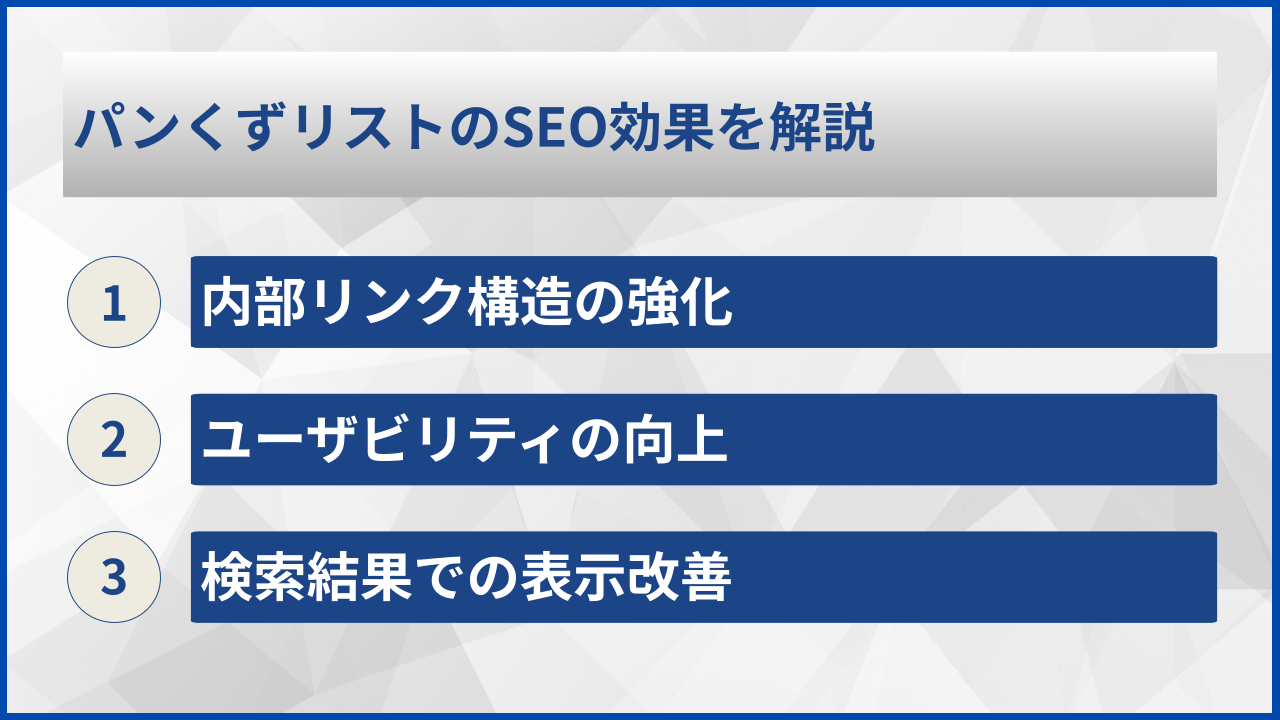 パンくずリストのSEO効果を解説

1 内部リンク構造の強化

2 ユーザビリティの向上

3 検索結果での表示改善